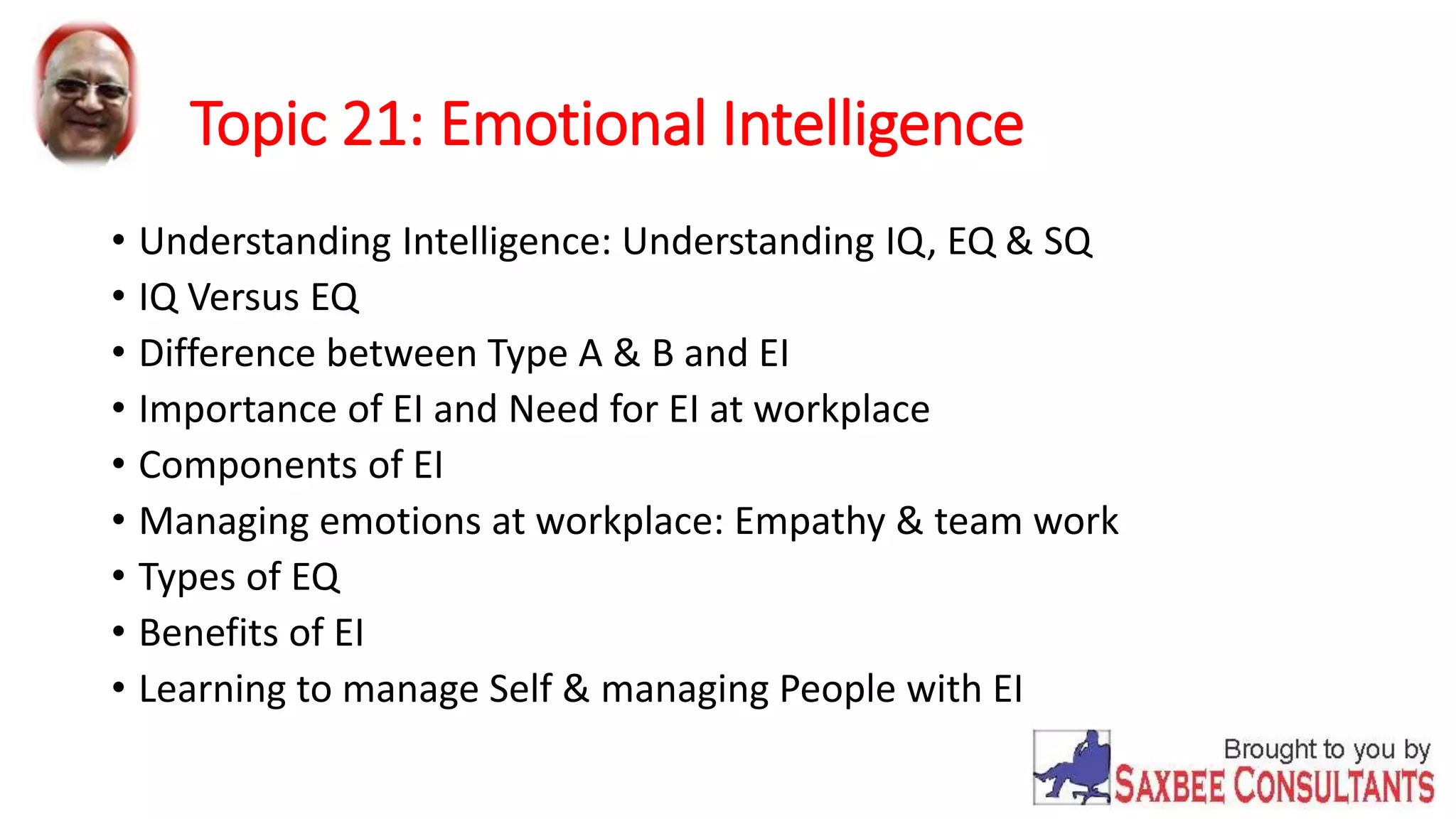 Topic 21: Emotional Intelligence

• Understanding Intelligence: Understanding IQ, EQ & SQ
• IQ Versus EQ
• Difference between Type A & B and EI
• Importance of EI and Need for EI at workplace
• Components of EI
• Managing emotions at workplace: Empathy & team work
• Types of EQ
• Benefits of EI
• Learning to manage Self & managing People with EI

Brought to you by
SAXBEE CONSULTANTS